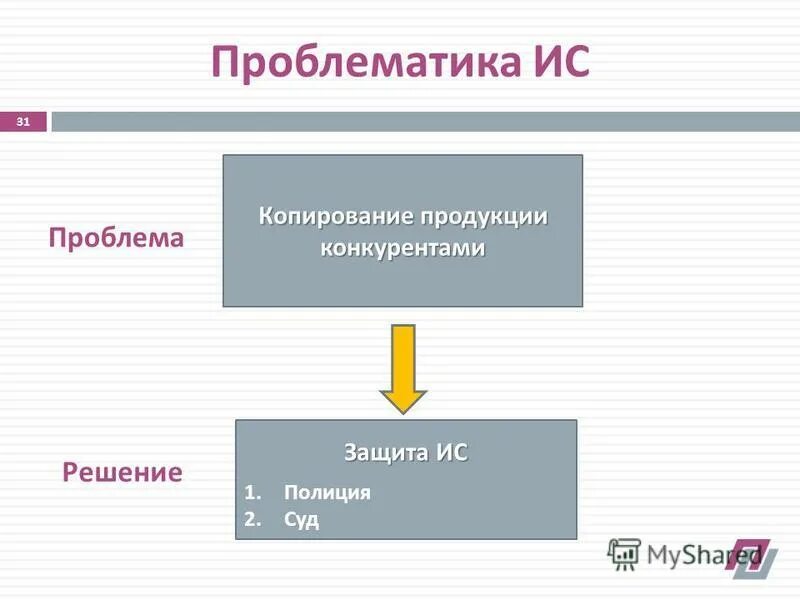 Проблематика ИС

31

Проблема

Копирование продукции конкурентами

Решение

Защита ИС

1. Полиция
2. Суд

MyShared